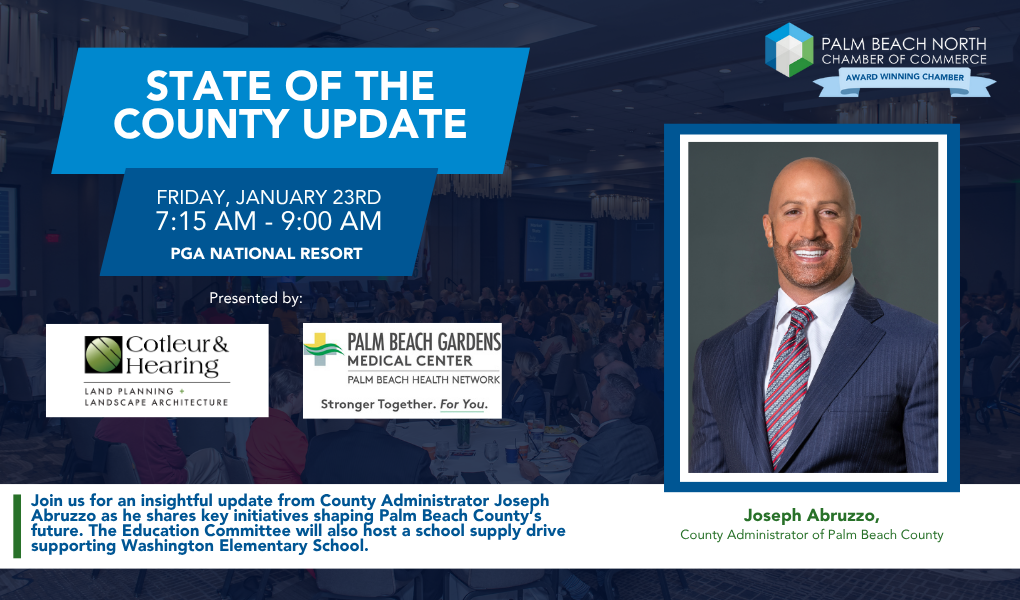 PALM BEACH NORTH
CHAMBER OF COMMERCE
AWARD WINNING CHAMBER

STATE OF THE COUNTY UPDATE

FRIDAY, JANUARY 23RD
7:15 AM - 9:00 AM
PGA NATIONAL RESORT

Presented by:

Cotleur & Hearing
LAND PLANNING + LANDSCAPE ARCHITECTURE

PALM BEACH GARDENS MEDICAL CENTER
PALM BEACH HEALTH NETWORK
Stronger Together. For You.

Join us for an insightful update from County Administrator Joseph Abruzzo as he shares key initiatives shaping Palm Beach County's future. The Education Committee will also host a school supply drive supporting Washington Elementary School.

Joseph Abruzzo,
County Administrator of Palm Beach County